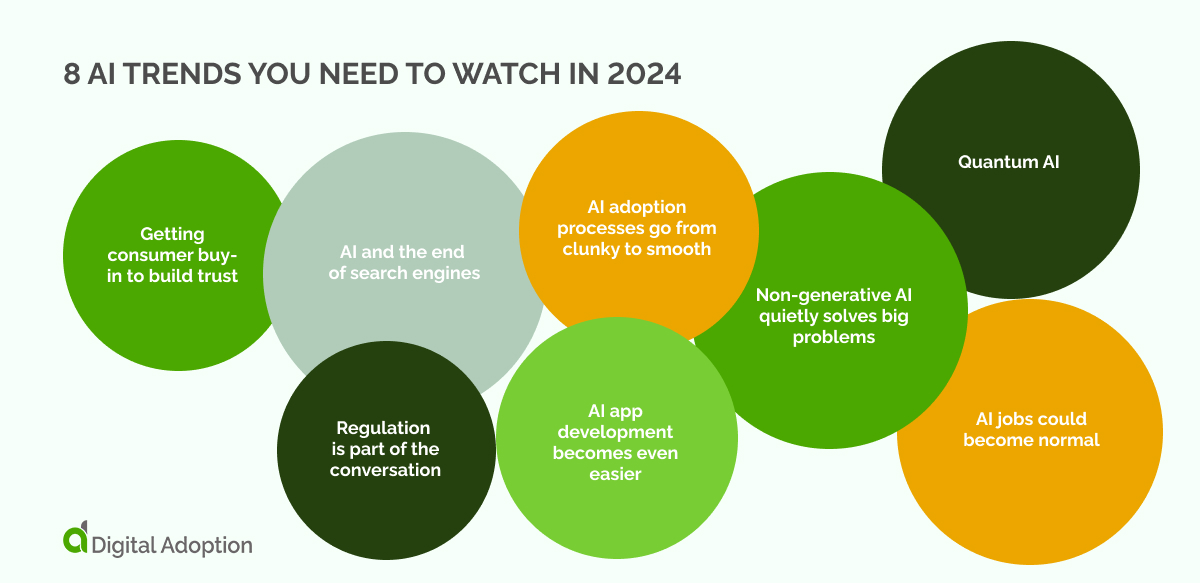 8 AI TRENDS YOU NEED TO WATCH IN 2024

Getting consumer buy-in to build trust

AI and the end of search engines

AI adoption processes go from clunky to smooth

Quantum AI

Non-generative AI quietly solves big problems

Regulation is part of the conversation

AI app development becomes even easier

AI jobs could become normal

Digital Adoption